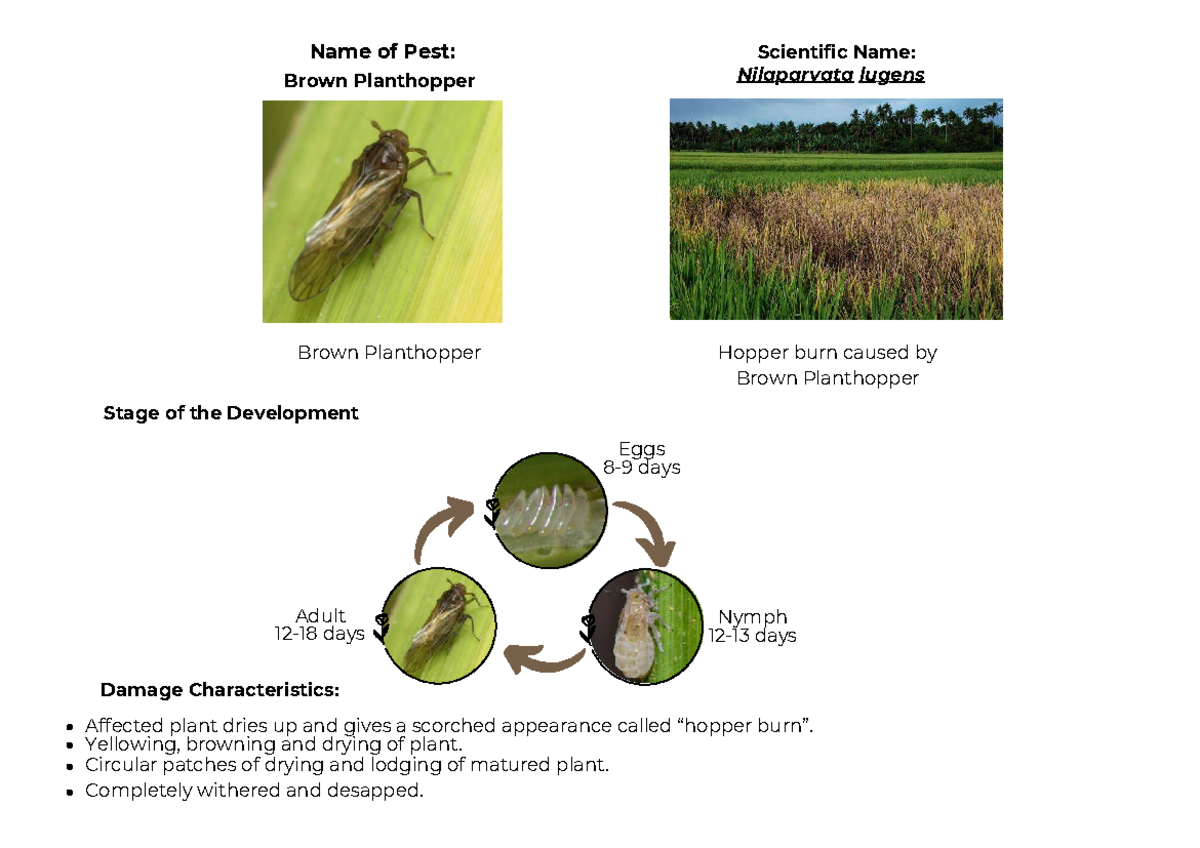 Name of Pest:
Brown Planthopper

Scientific Name:
Nilaparvata lugens

Brown Planthopper

Hopper burn caused by Brown Planthopper

Stage of the Development

Eggs
8-9 days

Nymph
12-13 days

Adult
12-18 days

Damage Characteristics:

- Affected plant dries up and gives a scorched appearance called “hopper burn”.
- Yellowing, browning and drying of plant.
- Circular patches of drying and lodging of matured plant.
- Completely withered and desapped.